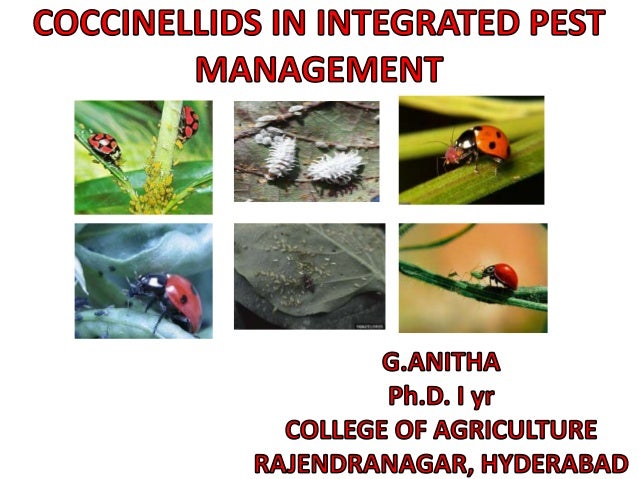 COCCINELLIDS IN INTEGRATED PEST MANAGEMENT

G.ANITHA
Ph.D. I yr
COLLEGE OF AGRICULTURE
RAJENDRANAGAR, HYDERABAD